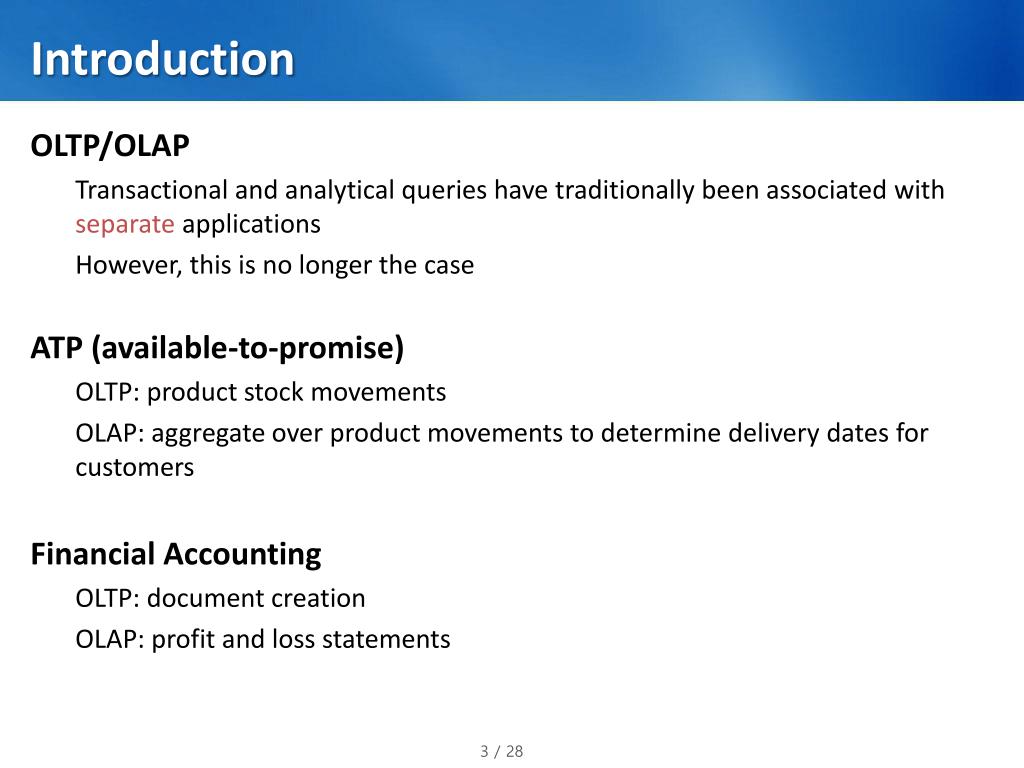 Introduction

OLTP/OLAP

Transactional and analytical queries have traditionally been associated with separate applications

However, this is no longer the case

ATP (available-to-promise)

OLTP: product stock movements

OLAP: aggregate over product movements to determine delivery dates for customers

Financial Accounting

OLTP: document creation

OLAP: profit and loss statements

3 / 28